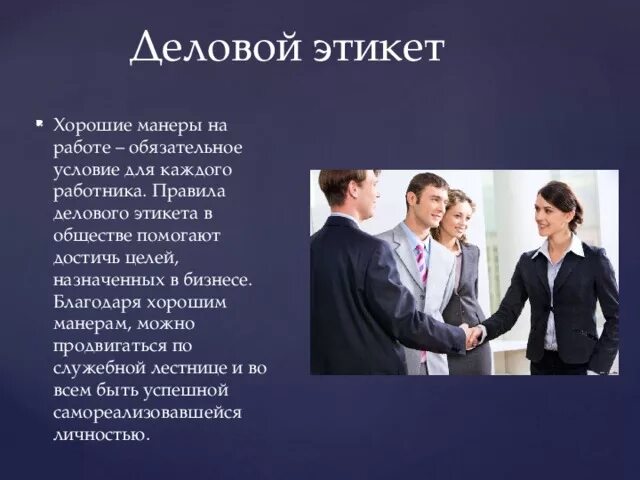 Деловой этикет

Хорошие манеры на работе – обязательное условие для каждого работника. Правила делового этикета в обществе помогают достичь целей, назначенных в бизнесе. Благодаря хорошим манерам, можно продвигаться по служебной лестнице и во всем быть успешной самореализовавшейся личностью.